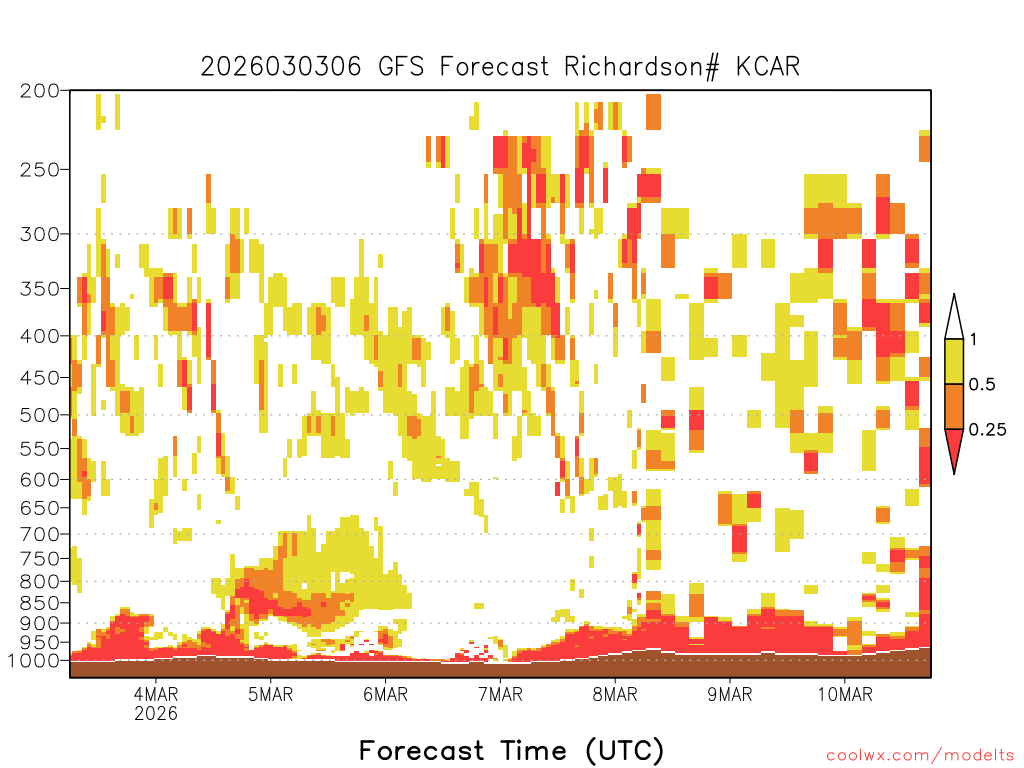 2026030306 GFS Forecast Richardson# KCAR

200
250
300
350
400
450
500
550
600
650
700
750
800
850
900
950
1000

1
0.5
0.25

4MAR
2026
5MAR
6MAR
7MAR
8MAR
9MAR
10MAR

Forecast Time (UTC)

coolwx.com/modelts